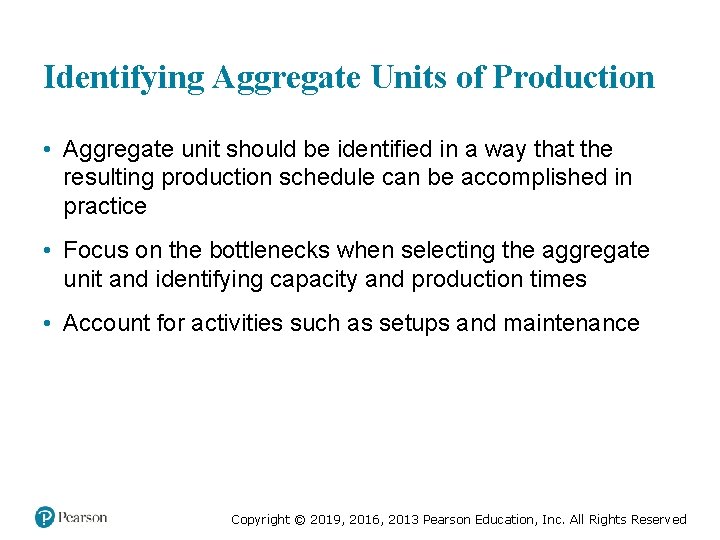 Identifying Aggregate Units of Production

• Aggregate unit should be identified in a way that the resulting production schedule can be accomplished in practice

• Focus on the bottlenecks when selecting the aggregate unit and identifying capacity and production times

• Account for activities such as setups and maintenance

Pearson

Copyright © 2019, 2016, 2013 Pearson Education, Inc. All Rights Reserved